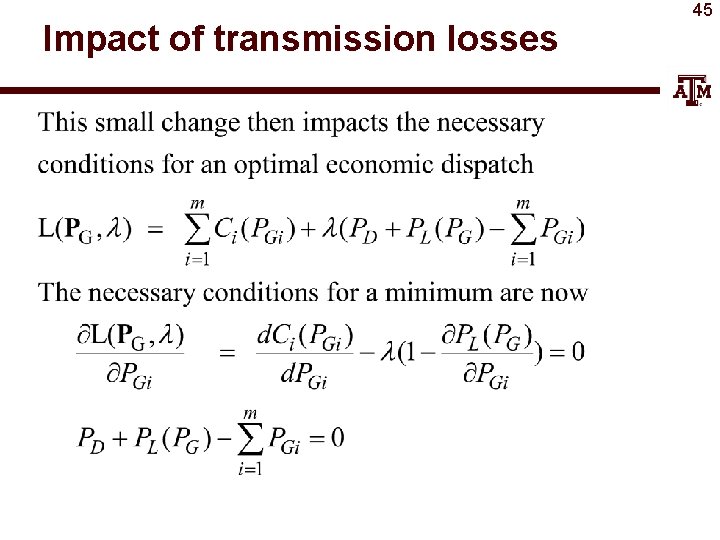 45

Impact of transmission losses

ATM

This small change then impacts the necessary conditions for an optimal economic dispatch

$L(\mathbf{P}_G, \lambda) = \sum_{i=1}^{m} C_i(P_{Gi}) + \lambda(P_D + P_L(P_G) - \sum_{i=1}^{m} P_{Gi})$

The necessary conditions for a minimum are now

$\frac{\partial L(\mathbf{P}_G, \lambda)}{\partial P_{Gi}} = \frac{dC_i(P_{Gi})}{dP_{Gi}} - \lambda(1 - \frac{\partial P_L(P_G)}{\partial P_{Gi}}) = 0$

$P_D + P_L(P_G) - \sum_{i=1}^{m} P_{Gi} = 0$